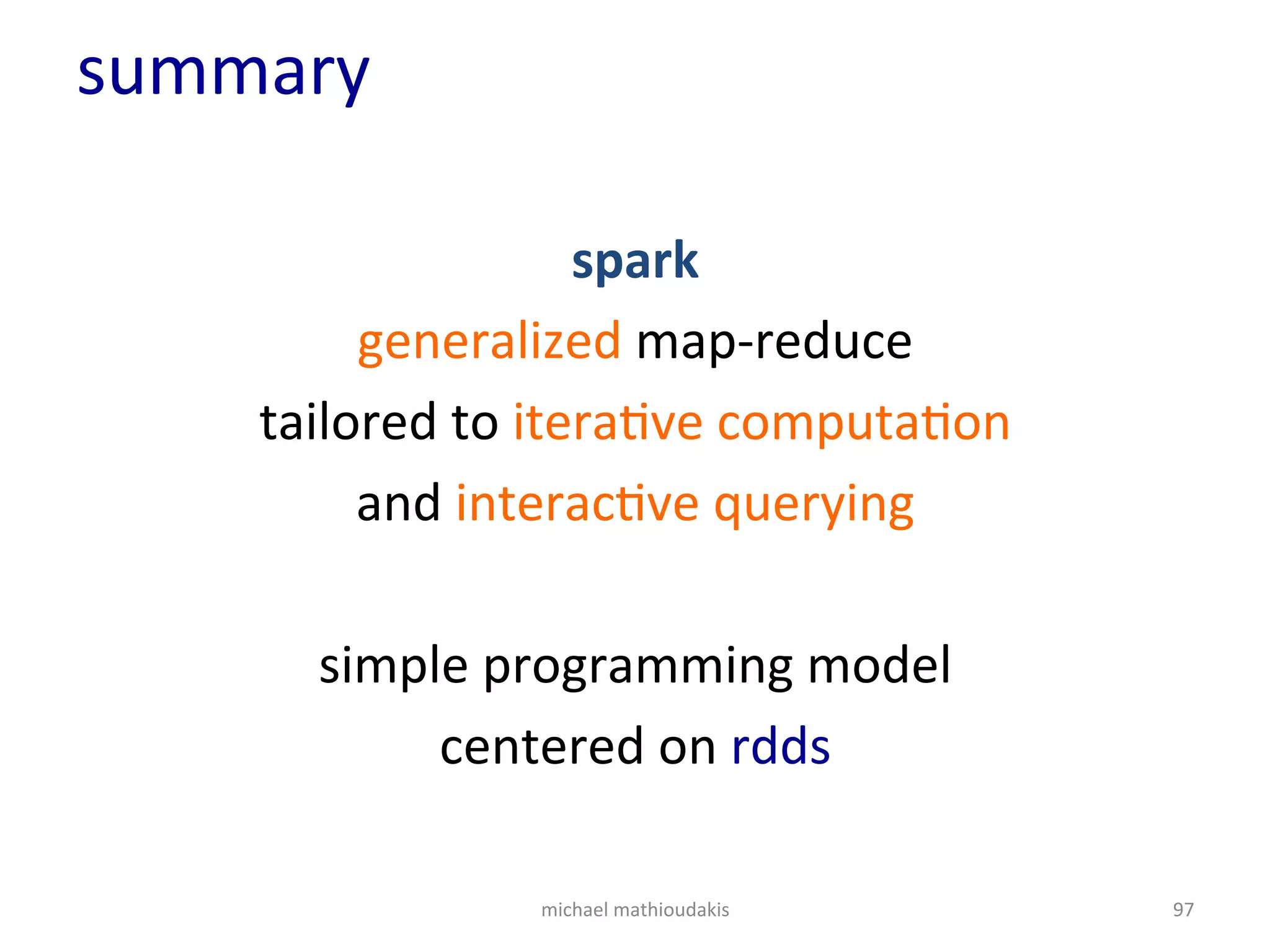 summary

spark
generalized map-reduce
tailored to iterative computation
and interactive querying

simple programming model
centered on rdds

michael mathioudakis

97